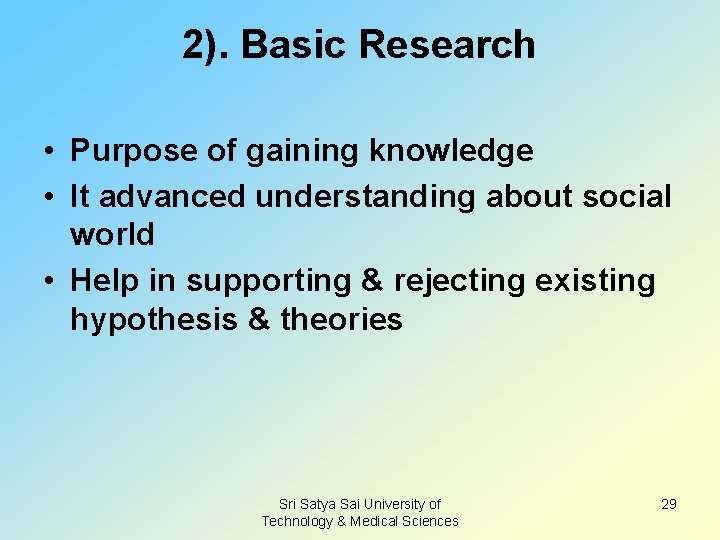 2). Basic Research

• Purpose of gaining knowledge
• It advanced understanding about social world
• Help in supporting & rejecting existing hypothesis & theories

Sri Satya Sai University of Technology & Medical Sciences

29